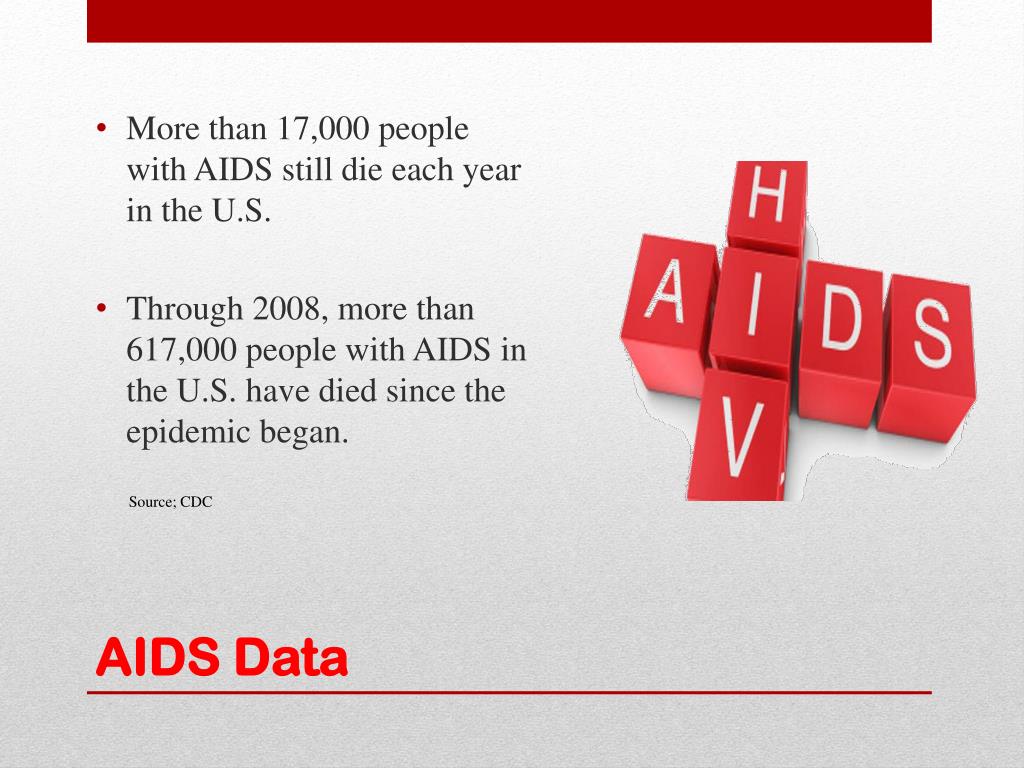 • More than 17,000 people with AIDS still die each year in the U.S.

• Through 2008, more than 617,000 people with AIDS in the U.S. have died since the epidemic began.

Source; CDC

H
A I D S
V

AIDS Data